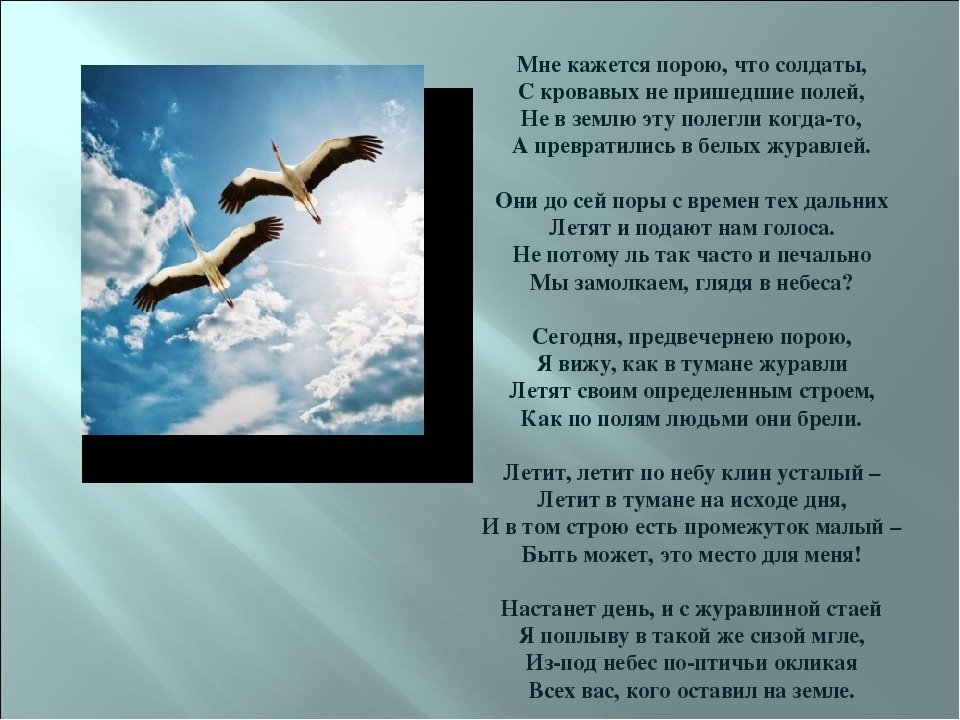 Мне кажется порою, что солдаты,
С кровавых не пришедшие полей,
Не в землю эту полегли когда-то,
А превратились в белых журавлей.

Они до сей поры с времен тех дальних
Летят и подают нам голоса.
Не потому ль так часто и печально
Мы замолкаем, глядя в небеса?

Сегодня, предвечернею порою,
Я вижу, как в тумане журавли
Летят своим определенным строем,
Как по полям людьми они брели.

Летит, летит по небу клин усталый –
Летит в тумане на исходе дня,
И в том строю есть промежуток малый –
Быть может, это место для меня!

Настанет день, и с журавлиной стаей
Я поплыву в такой же сизой мгле,
Из-под небес по-птичьи окликая
Всех вас, кого оставил на земле.